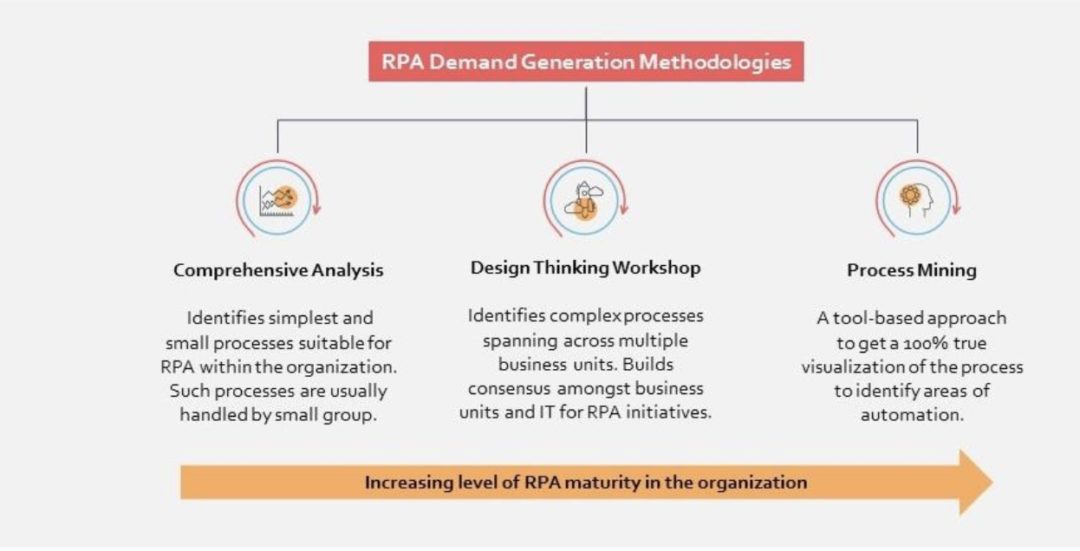 RPA Demand Generation Methodologies

Comprehensive Analysis

Identifies simplest and small processes suitable for RPA within the organization. Such processes are usually handled by small group.

Design Thinking Workshop

Identifies complex processes spanning across multiple business units. Builds consensus amongst business units and IT for RPA initiatives.

Process Mining

A tool-based approach to get a 100% true visualization of the process to identify areas of automation.

Increasing level of RPA maturity in the organization